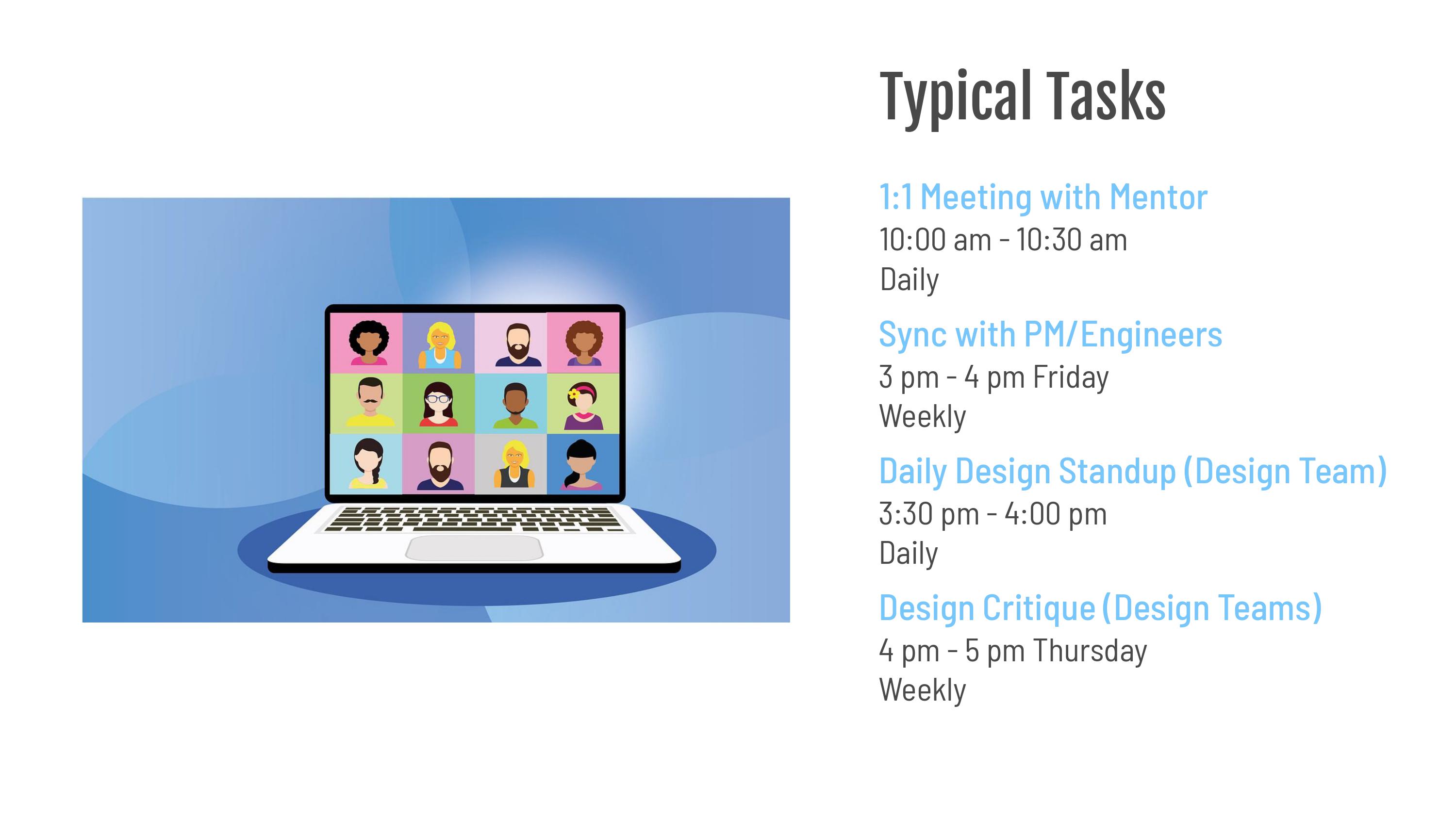 Typical Tasks

1:1 Meeting with Mentor
10:00 am - 10:30 am
Daily

Sync with PM/Engineers
3 pm - 4 pm Friday
Weekly

Daily Design Standup (Design Team)
3:30 pm - 4:00 pm
Daily

Design Critique (Design Teams)
4 pm - 5 pm Thursday
Weekly